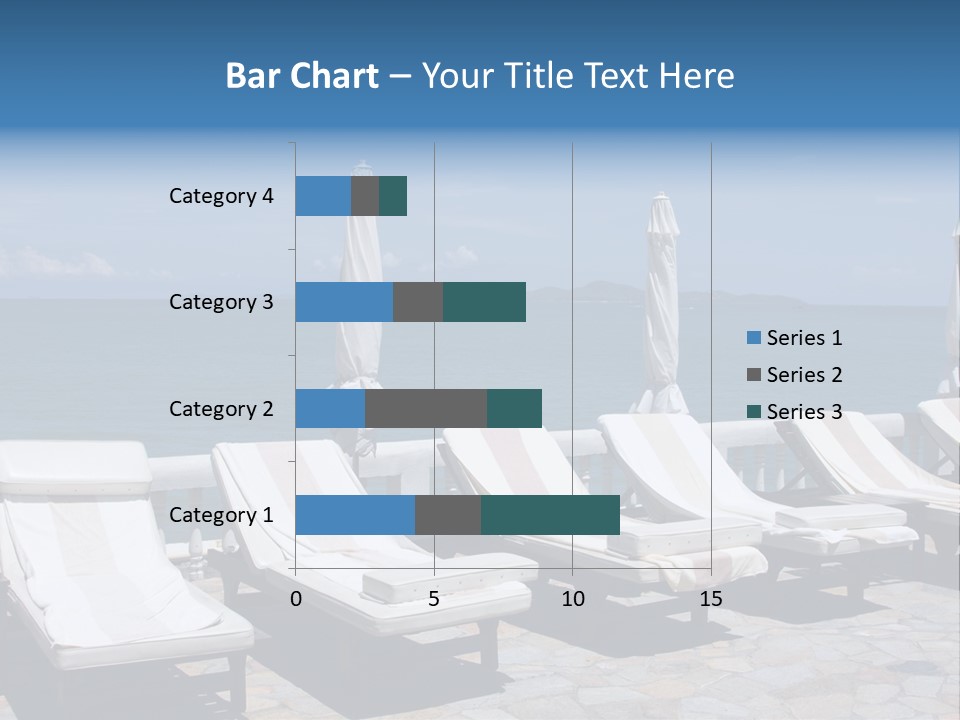 Bar Chart – Your Title Text Here

Category 4
Category 3
Category 2
Category 1

0
5
10
15

Series 1
Series 2
Series 3